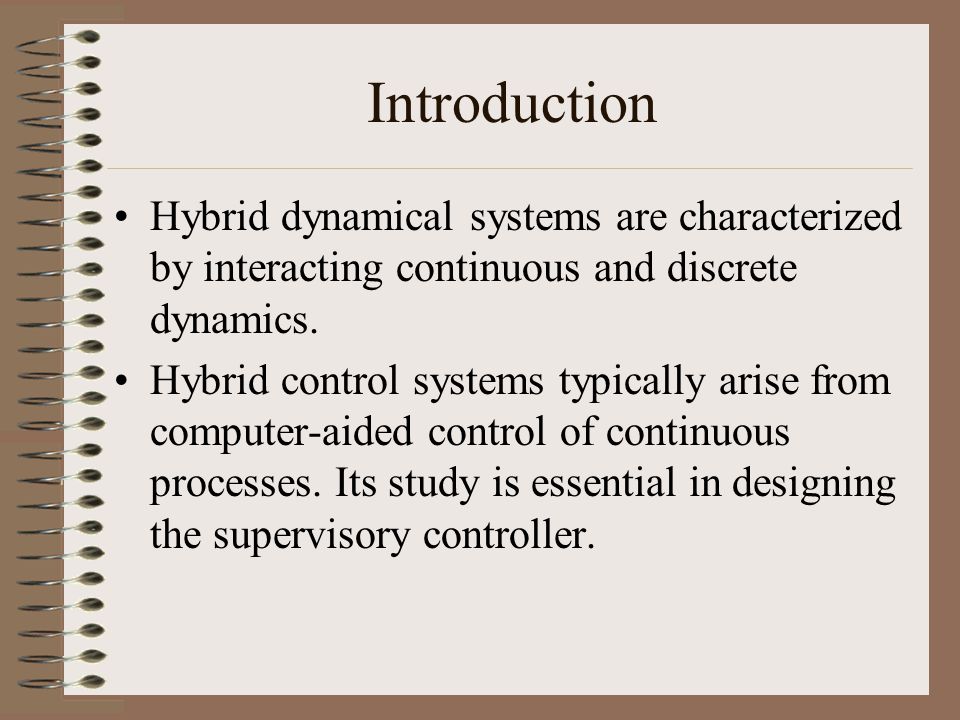 Introduction

• Hybrid dynamical systems are characterized by interacting continuous and discrete dynamics.

• Hybrid control systems typically arise from computer-aided control of continuous processes. Its study is essential in designing the supervisory controller.